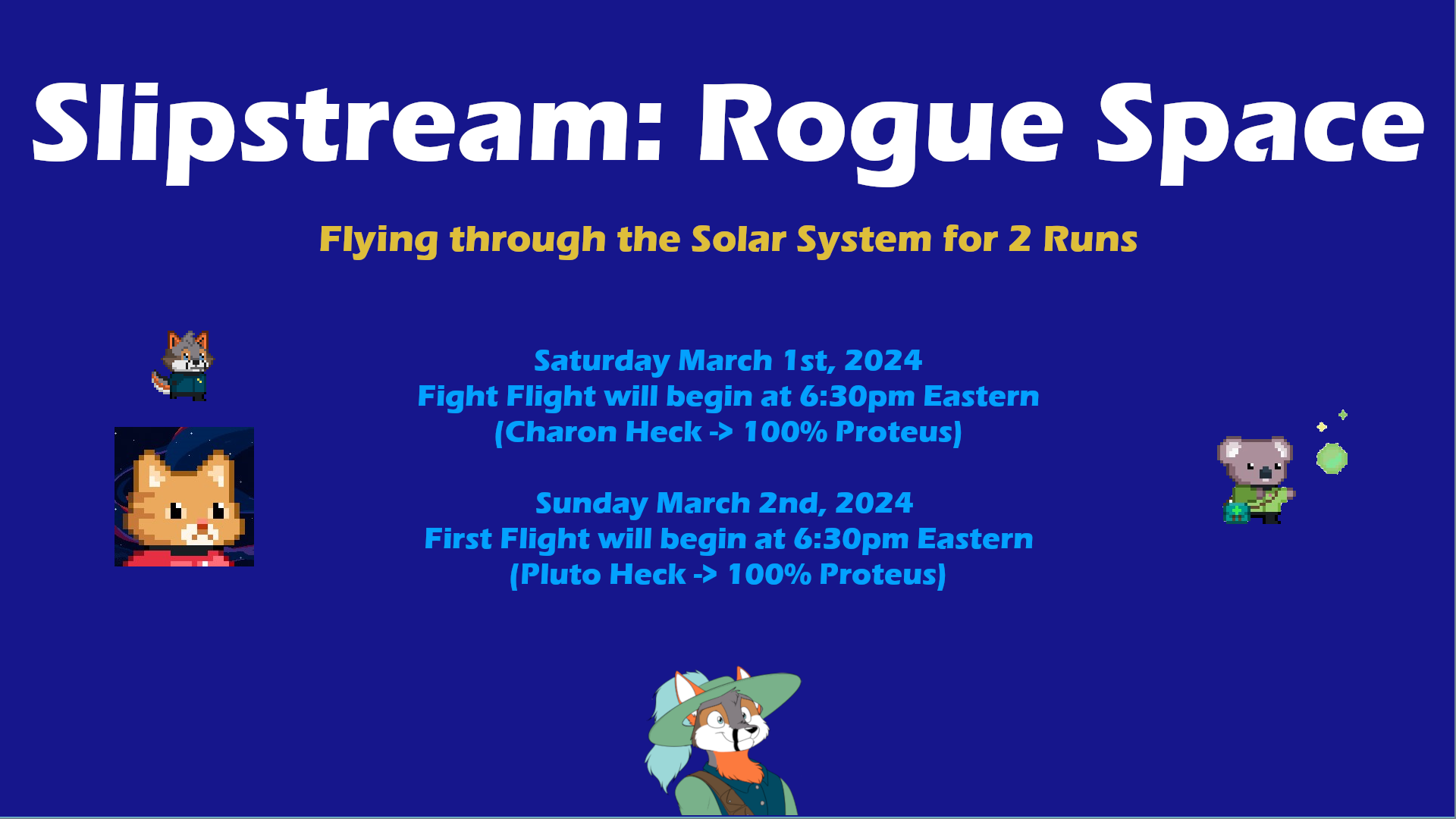 Slipstream: Rogue Space

Flying through the Solar System for 2 Runs

Saturday March 1st, 2024
Fight Flight will begin at 6:30pm Eastern
(Charon Heck -> 100% Proteus)

Sunday March 2nd, 2024
First Flight will begin at 6:30pm Eastern
(Pluto Heck -> 100% Proteus)